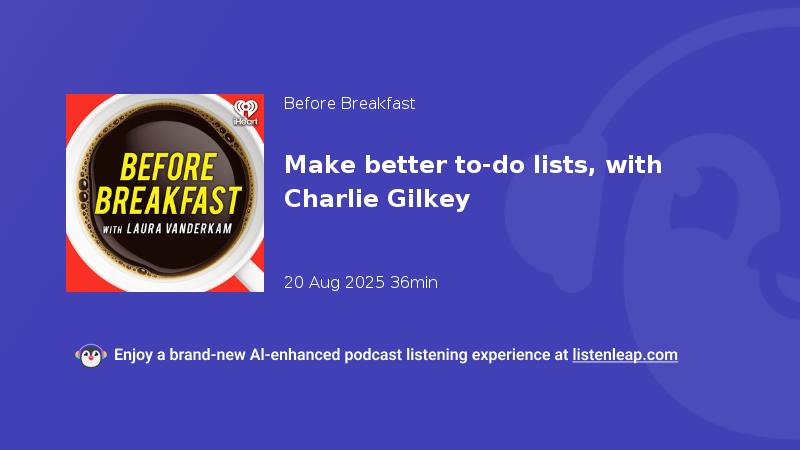 iHeart

BEFORE BREAKFAST

WITH LAURA VANDERKAM

Before Breakfast

Make better to-do lists, with Charlie Gilkey

20 Aug 2025 36min

Enjoy a brand-new AI-enhanced podcast listening experience at listenleap.com